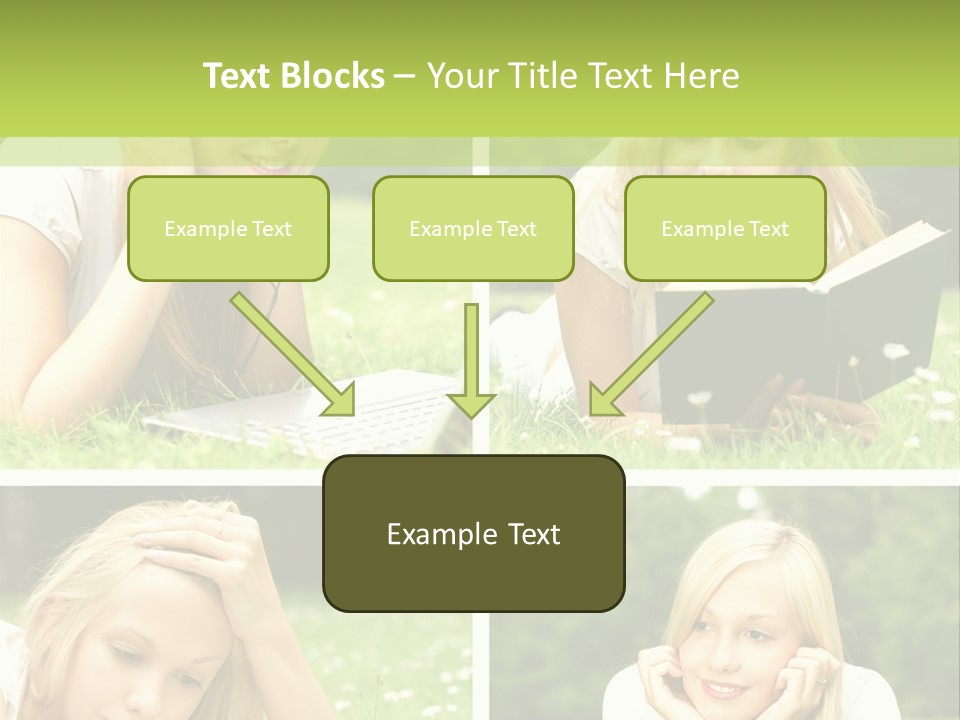 Text Blocks – Your Title Text Here

Example Text

Example Text

Example Text

Example Text